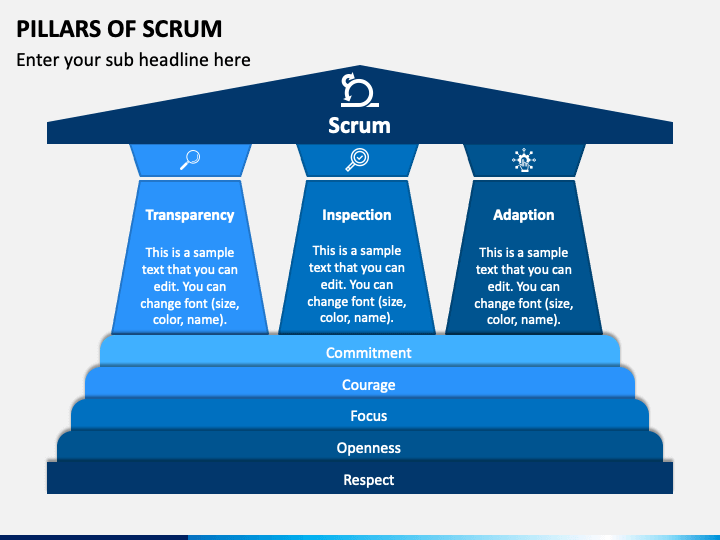 PILLARS OF SCRUM

Enter your sub headline here

Scrum

Transparency

This is a sample text that you can edit. You can change font (size, color, name).

Inspection

This is a sample text that you can edit. You can change font (size, color, name).

Adaption

This is a sample text that you can edit. You can change font (size, color, name).

Commitment

Courage

Focus

Openness

Respect